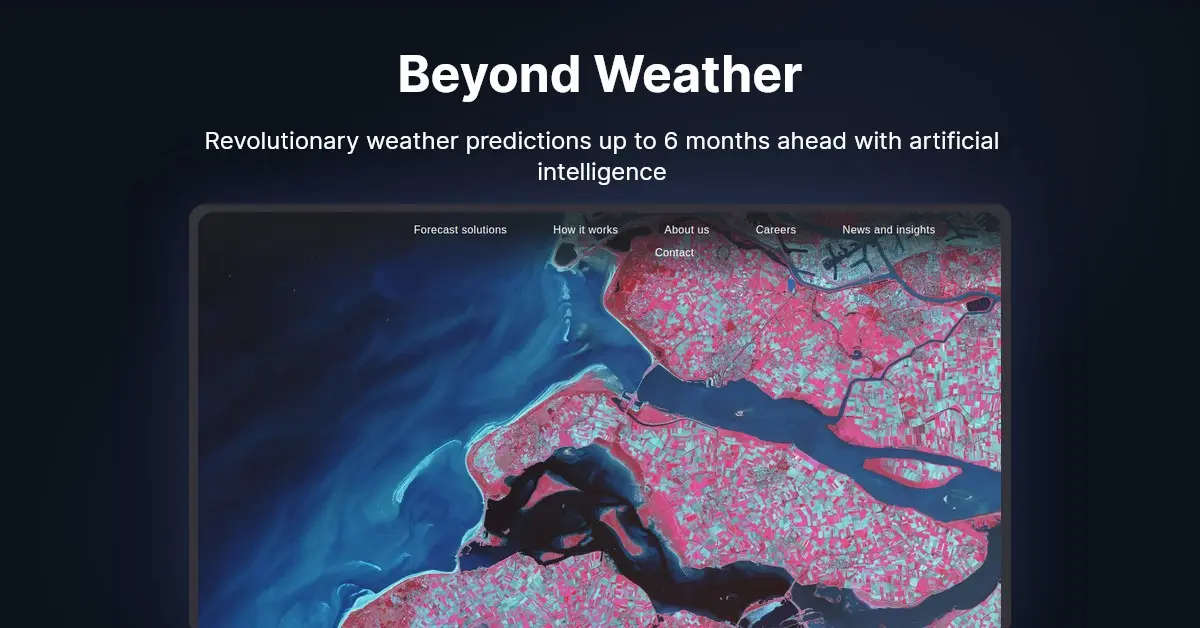 Beyond Weather

Revolutionary weather predictions up to 6 months ahead with artificial intelligence

Forecast solutions How it works About us Careers News and insights Contact